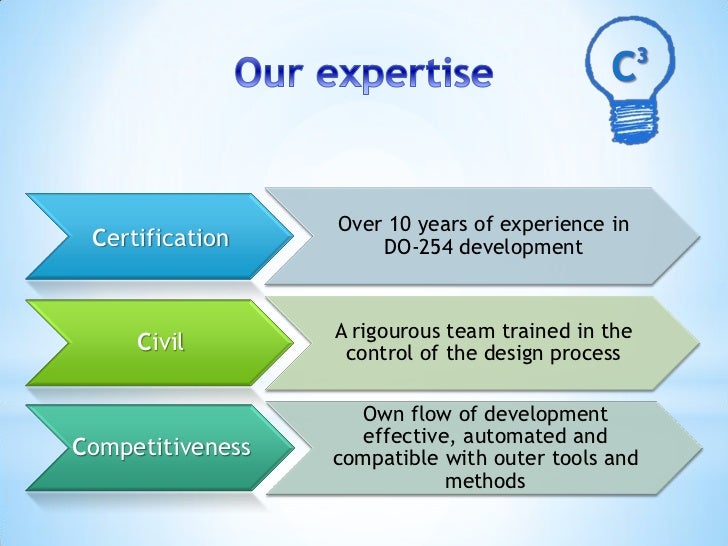 Our expertise

$C^3$

Certification

Over 10 years of experience in DO-254 development

Civil

A rigourous team trained in the control of the design process

Competitiveness

Own flow of development effective, automated and compatible with outer tools and methods